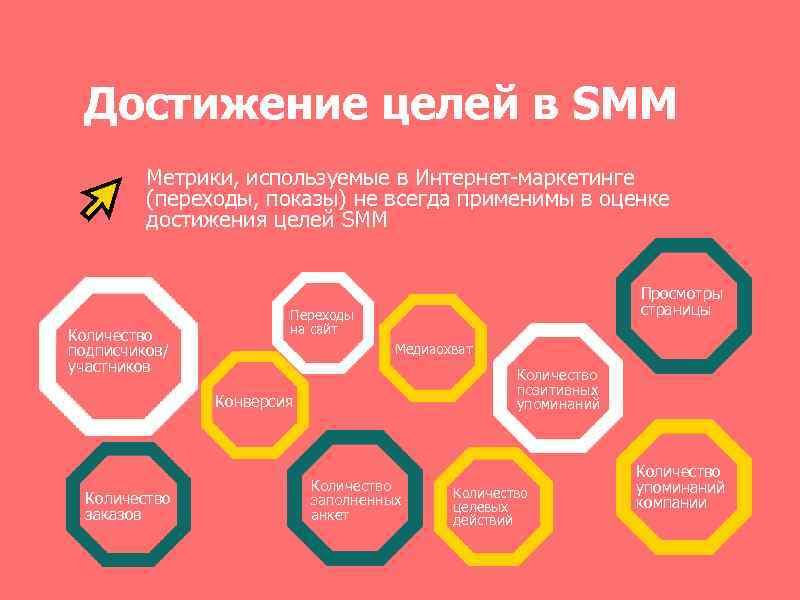 Достижение целей в SMM

Метрики, используемые в Интернет-маркетинге (переходы, показы) не всегда применимы в оценке достижения целей SMM

Количество подписчиков/ участников

Переходы на сайт

Медиаохват

Просмотры страницы

Конверсия

Количество позитивных упоминаний

Количество заказов

Количество заполненных анкет

Количество целевых действий

Количество упоминаний компании